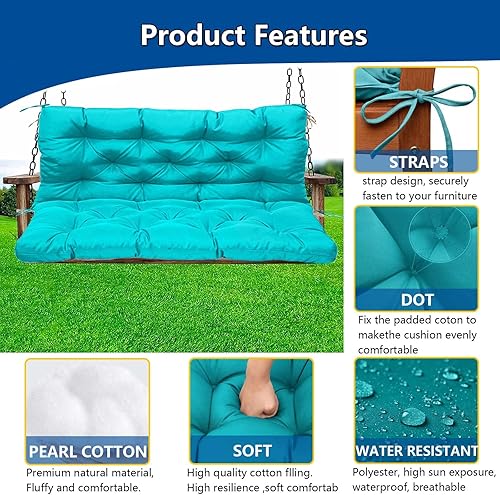 Product Features

STRAPS
strap design, securely fasten to your furniture

DOT
Fix the padded coton to makethe cushion evenly comfortable

PEARL COTTON
Premium natural material, Fluffy and comfortable.

SOFT
High quality cotton flling. High resilience ,soft comfortab

WATER RESISTANT
Polyester, high sun exposure, waterproof, breathable